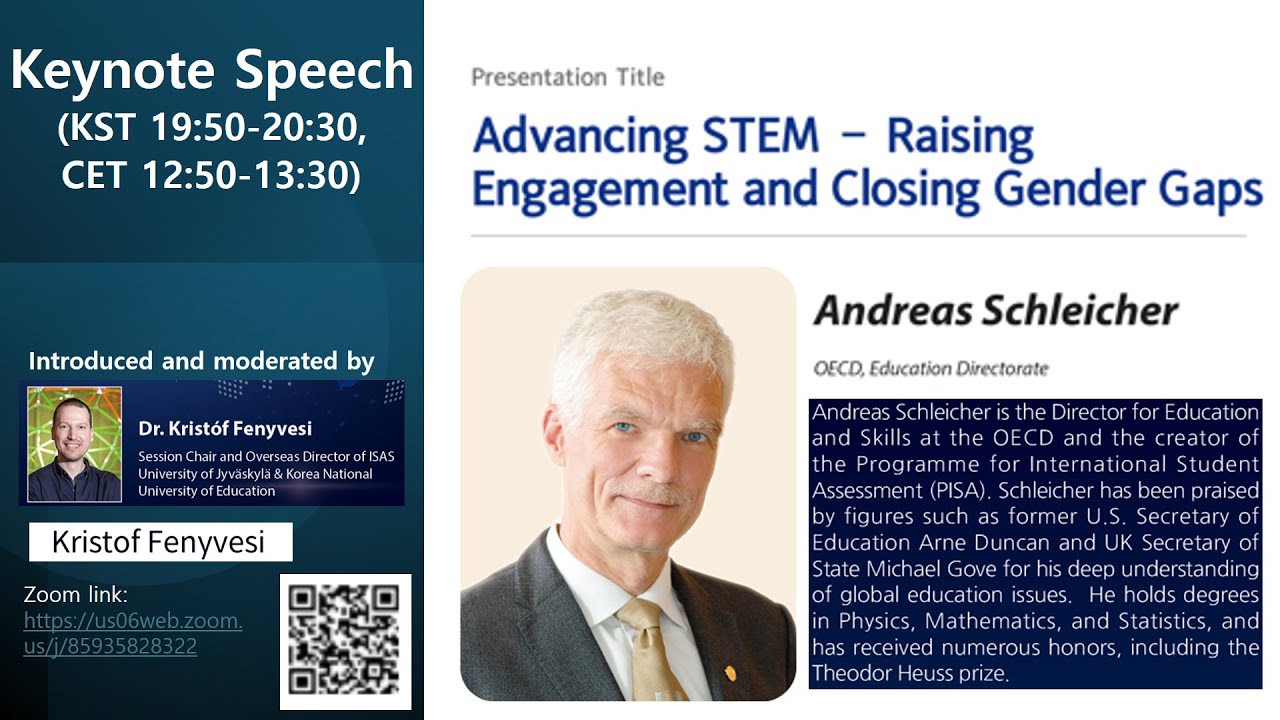 Keynote Speech
(KST 19:50-20:30, CET 12:50-13:30)

Introduced and moderated by

Dr. Kristóf Fenyvesi
Session Chair and Overseas Director of ISAS
University of Jyväskylä & Korea National University of Education

Kristof Fenyvesi

Zoom link:
https://us06web.zoom.us/j/85935828322

Presentation Title

Advancing STEM – Raising Engagement and Closing Gender Gaps

Andreas Schleicher

OECD, Education Directorate

Andreas Schleicher is the Director for Education and Skills at the OECD and the creator of the Programme for International Student Assessment (PISA). Schleicher has been praised by figures such as former U.S. Secretary of Education Arne Duncan and UK Secretary of State Michael Gove for his deep understanding of global education issues. He holds degrees in Physics, Mathematics, and Statistics, and has received numerous honors, including the Theodor Heuss prize.